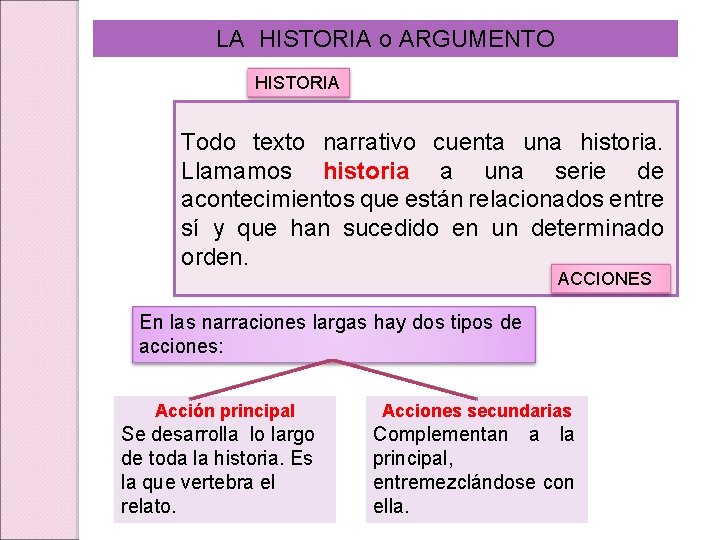 LA HISTORIA o ARGUMENTO

HISTORIA

Todo texto narrativo cuenta una historia. Llamamos historia a una serie de acontecimientos que están relacionados entre sí y que han sucedido en un determinado orden.

ACCIONES

En las narraciones largas hay dos tipos de acciones:

Acción principal
Se desarrolla lo largo de toda la historia. Es la que vertebra el relato.

Acciones secundarias
Complementan a la principal, entremezclándose con ella.